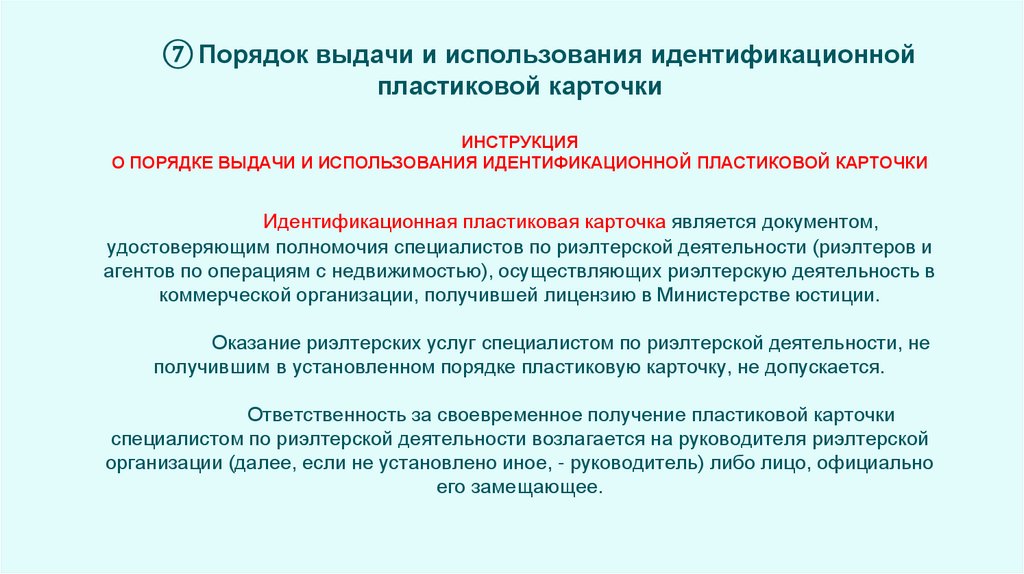 ⑦ Порядок выдачи и использования идентификационной пластиковой карточки

ИНСТРУКЦИЯ
О ПОРЯДКЕ ВЫДАЧИ И ИСПОЛЬЗОВАНИЯ ИДЕНТИФИКАЦИОННОЙ ПЛАСТИКОВОЙ КАРТОЧКИ

Идентификационная пластиковая карточка является документом, удостоверяющим полномочия специалистов по риэлтерской деятельности (риэлтеров и агентов по операциям с недвижимостью), осуществляющих риэлтерскую деятельность в коммерческой организации, получившей лицензию в Министерстве юстиции.

Оказание риэлтерских услуг специалистом по риэлтерской деятельности, не получившим в установленном порядке пластиковую карточку, не допускается.

Ответственность за своевременное получение пластиковой карточки специалистом по риэлтерской деятельности возлагается на руководителя риэлтерской организации (далее, если не установлено иное, - руководитель) либо лицо, официально его замещающее.